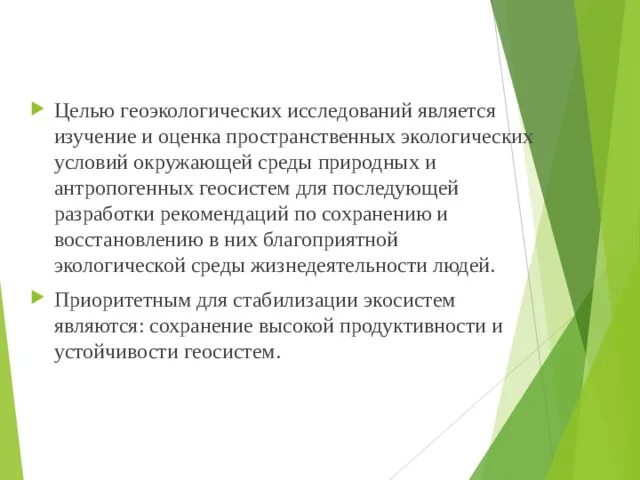 Целью геоэкологических исследований является изучение и оценка пространственных экологических условий окружающей среды природных и антропогенных геосистем для последующей разработки рекомендаций по сохранению и восстановлению в них благоприятной экологической среды жизнедеятельности людей.

Приоритетным для стабилизации экосистем являются: сохранение высокой продуктивности и устойчивости геосистем.